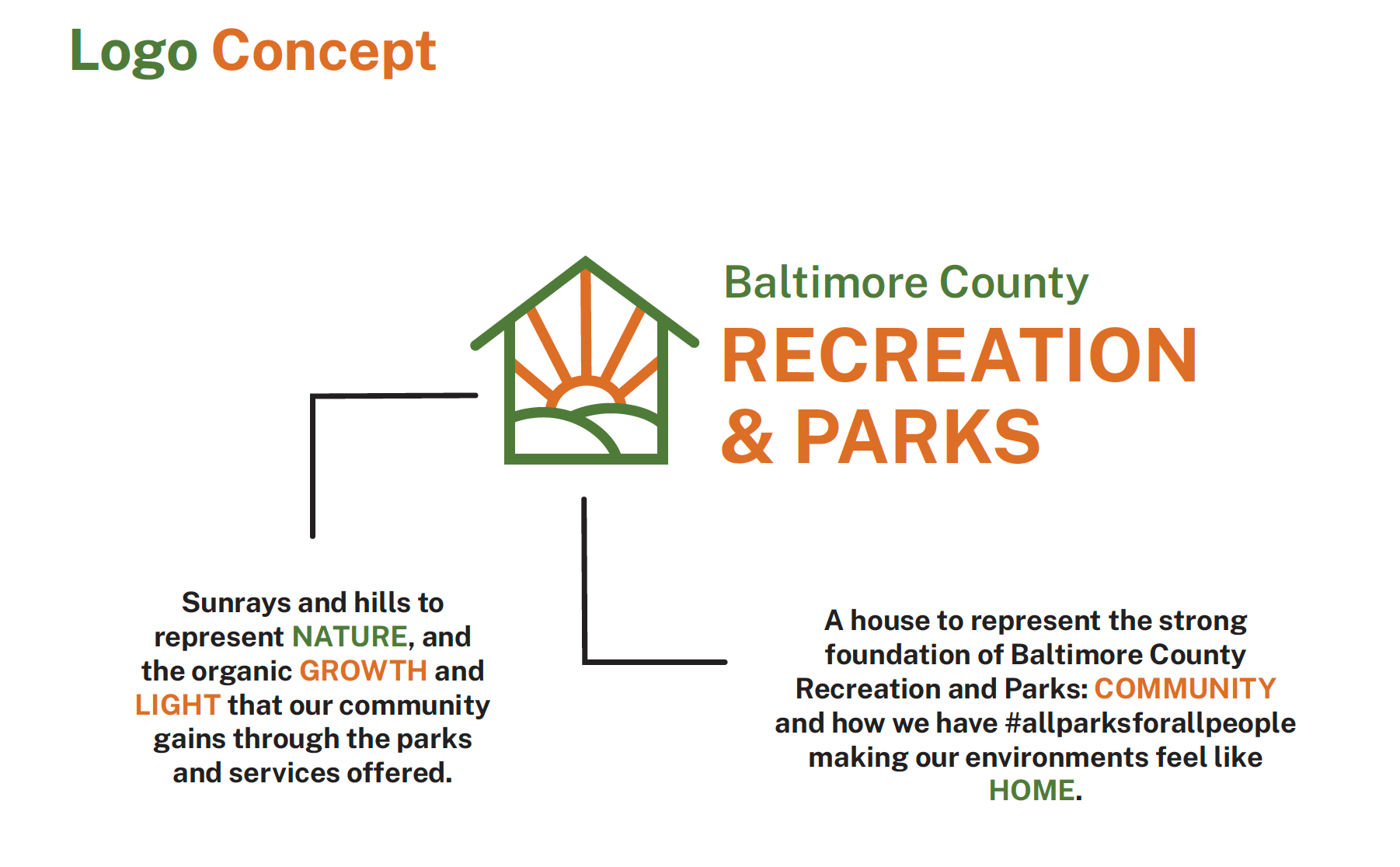 Logo Concept

Baltimore County
RECREATION
& PARKS

Sunrays and hills to represent NATURE, and the organic GROWTH and LIGHT that our community gains through the parks and services offered.

A house to represent the strong foundation of Baltimore County Recreation and Parks: COMMUNITY and how we have #allparksforallpeople making our environments feel like HOME.